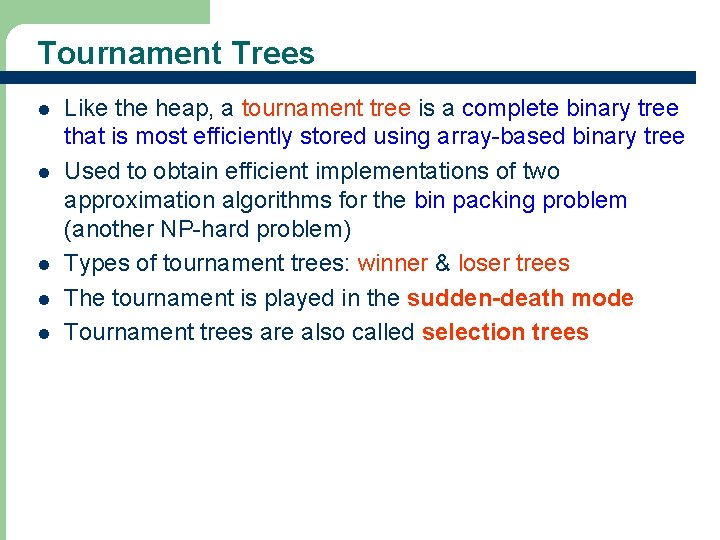 Tournament Trees

- Like the heap, a tournament tree is a complete binary tree that is most efficiently stored using array-based binary tree
- Used to obtain efficient implementations of two approximation algorithms for the bin packing problem (another NP-hard problem)
- Types of tournament trees: winner & loser trees
- The tournament is played in the sudden-death mode
- Tournament trees are also called selection trees